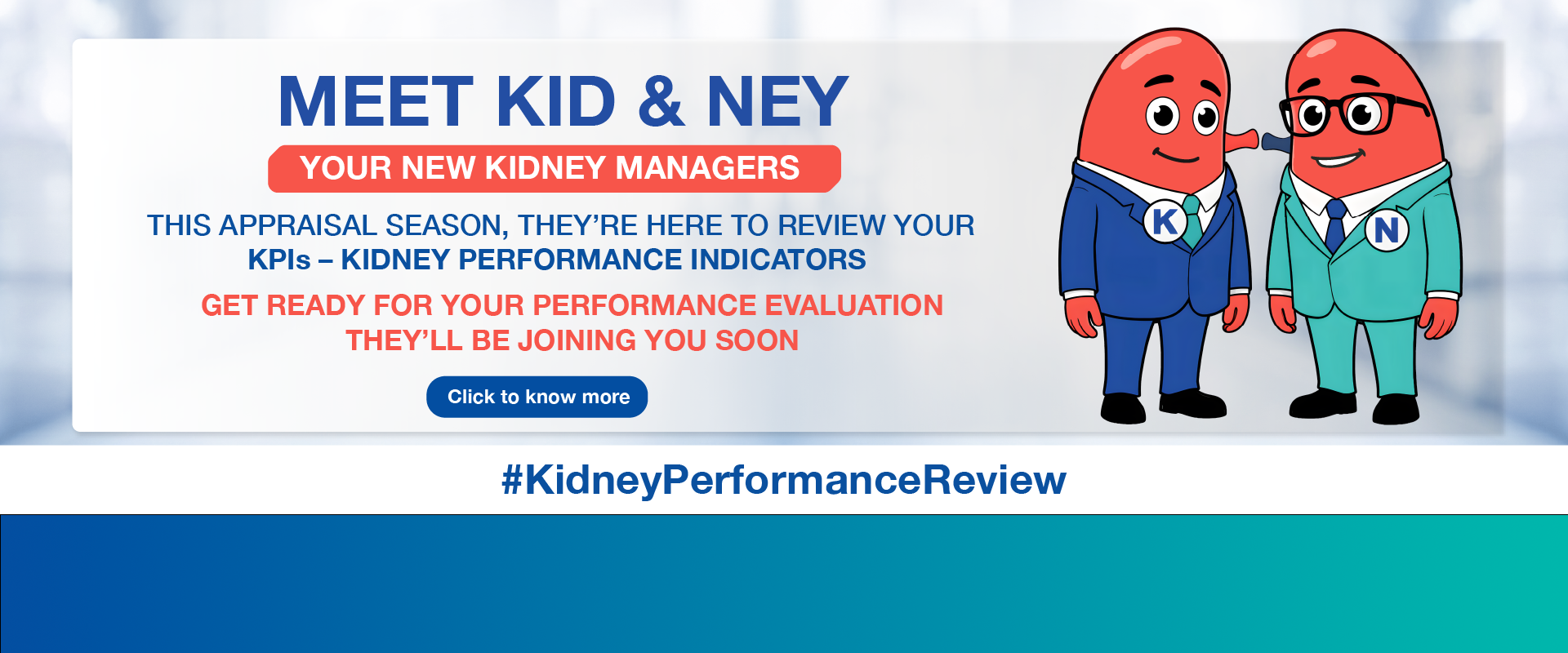 MEET KID & NEY

YOUR NEW KIDNEY MANAGERS

THIS APPRAISAL SEASON, THEY'RE HERE TO REVIEW YOUR KPIs – KIDNEY PERFORMANCE INDICATORS

GET READY FOR YOUR PERFORMANCE EVALUATION THEY'LL BE JOINING YOU SOON

Click to know more

K

N

#KidneyPerformanceReview